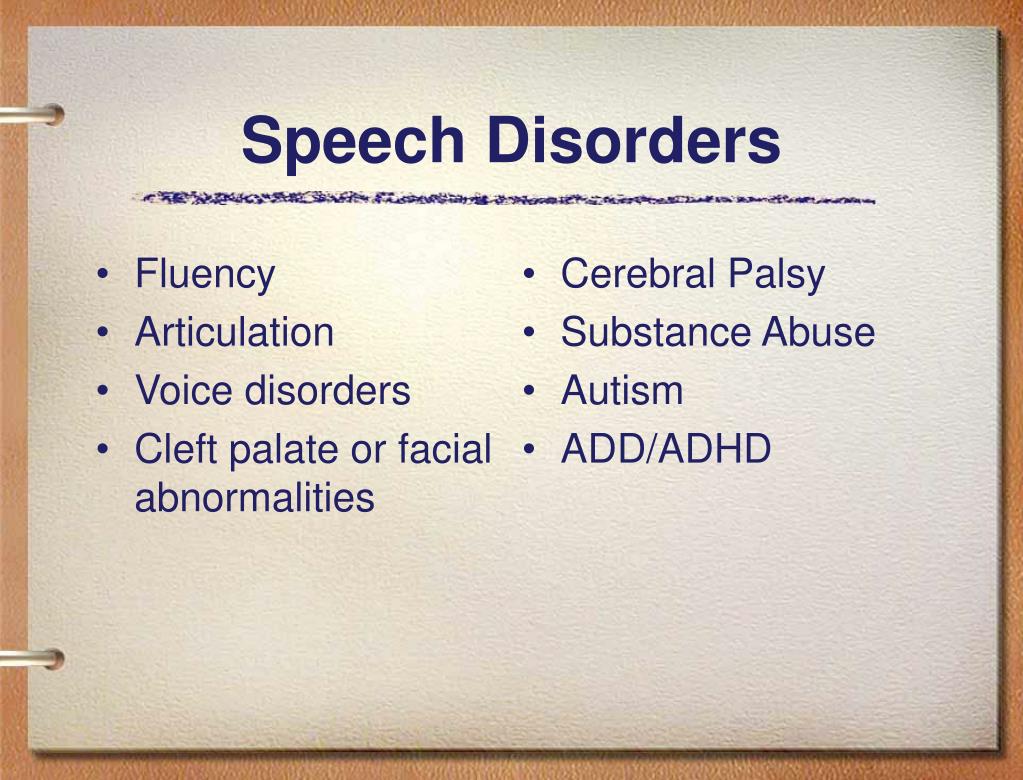 Speech Disorders

• Fluency
• Articulation
• Voice disorders
• Cleft palate or facial abnormalities

• Cerebral Palsy
• Substance Abuse
• Autism
• ADD/ADHD